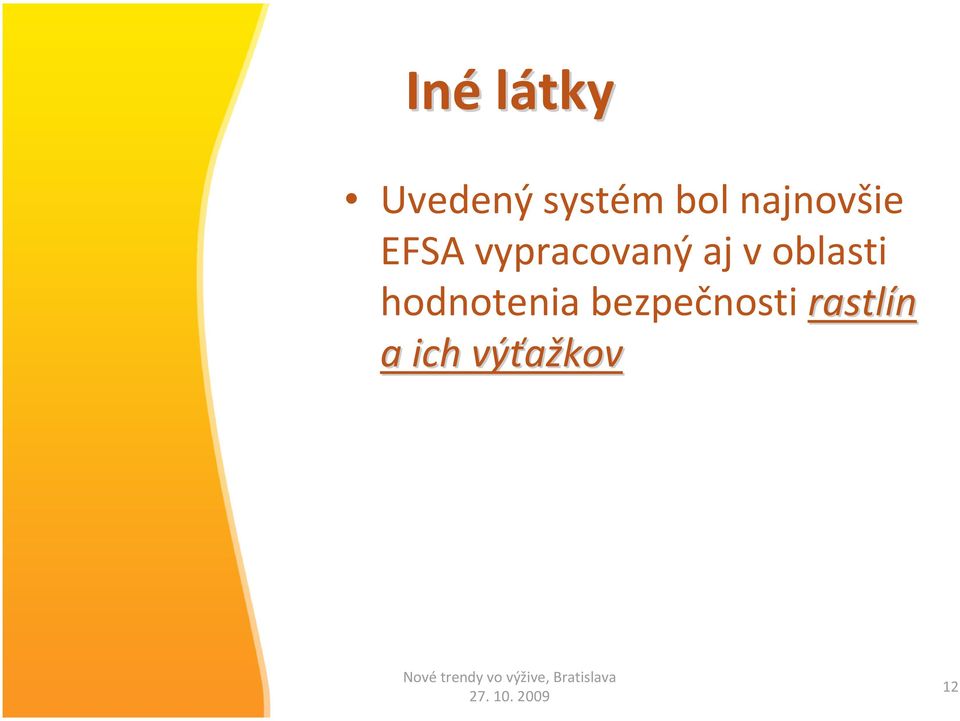 Iné látky

• Uvedený systém bol najnovšie EFSA vypracovaný aj v oblasti hodnotenia bezpečnosti rastlín a ich výťažkov

Nové trendy vo výžive, Bratislava 27. 10. 2009

12